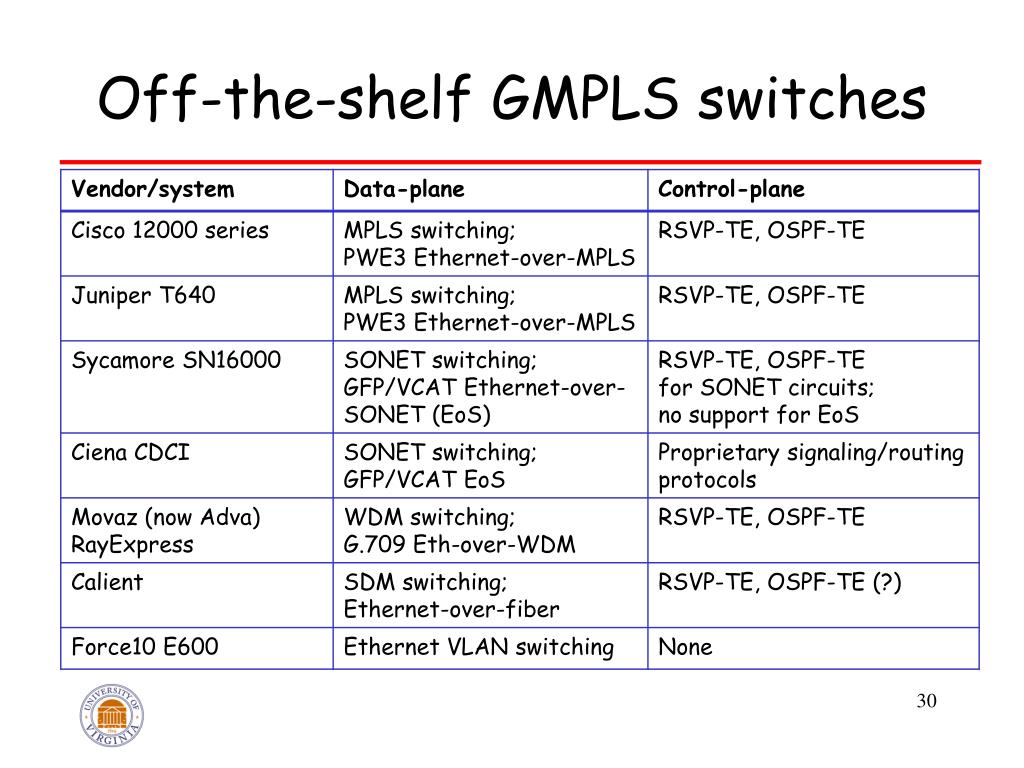 Off-the-shelf GMPLS switches

| Vendor/system | Data-plane | Control-plane |
|---|---|---|
| Cisco 12000 series | MPLS switching; PWE3 Ethernet-over-MPLS | RSVP-TE, OSPF-TE |
| Juniper T640 | MPLS switching; PWE3 Ethernet-over-MPLS | RSVP-TE, OSPF-TE |
| Sycamore SN16000 | SONET switching; GFP/VCAT Ethernet-over-SONET (EoS) | RSVP-TE, OSPF-TE for SONET circuits; no support for EoS |
| Ciena CDCI | SONET switching; GFP/VCAT EoS | Proprietary signaling/routing protocols |
| Movaz (now Adva) RayExpress | WDM switching; G.709 Eth-over-WDM | RSVP-TE, OSPF-TE |
| Calient | SDM switching; Ethernet-over-fiber | RSVP-TE, OSPF-TE (?) |
| Force10 E600 | Ethernet VLAN switching | None |

UNIVERSITY OF VIRGINIA

30